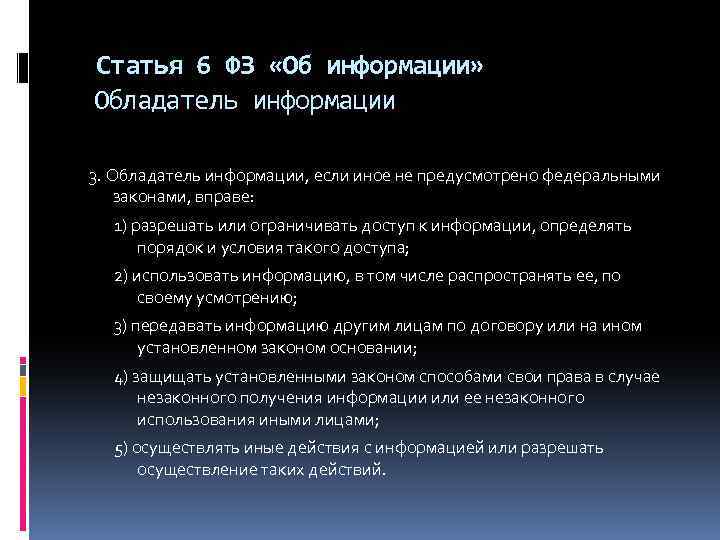 Статья 6 ФЗ «Об информации»
Обладатель информации

3. Обладатель информации, если иное не предусмотрено федеральными законами, вправе:

1) разрешать или ограничивать доступ к информации, определять порядок и условия такого доступа;

2) использовать информацию, в том числе распространять ее, по своему усмотрению;

3) передавать информацию другим лицам по договору или на ином установленном законом основании;

4) защищать установленными законом способами свои права в случае незаконного получения информации или ее незаконного использования иными лицами;

5) осуществлять иные действия с информацией или разрешать осуществление таких действий.